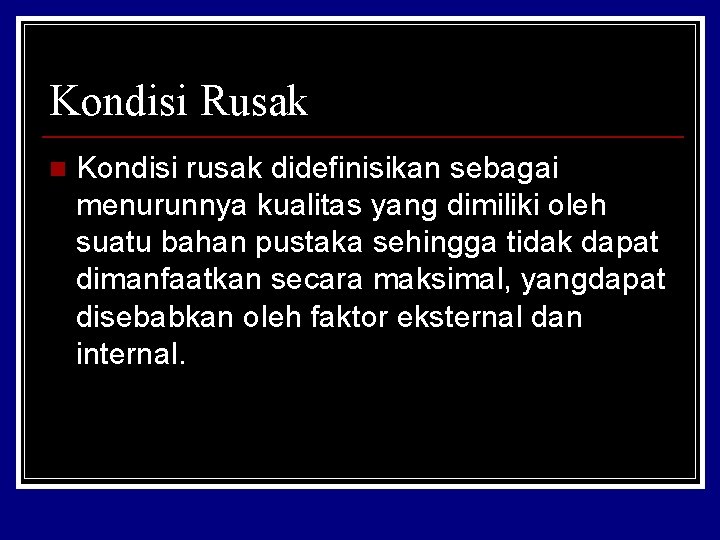 Kondisi Rusak

Kondisi rusak didefinisikan sebagai menurunnya kualitas yang dimiliki oleh suatu bahan pustaka sehingga tidak dapat dimanfaatkan secara maksimal, yangdapat disebabkan oleh faktor eksternal dan internal.